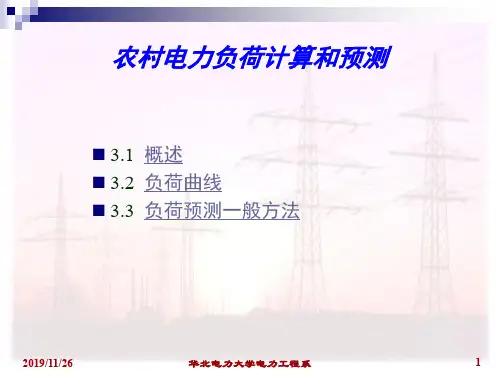 农村电力负荷计算和预测

■ 3.1 概述
■ 3.2 负荷曲线
■ 3.3 负荷预测一般方法

2019/11/26
华北电力大学电力工程系
1